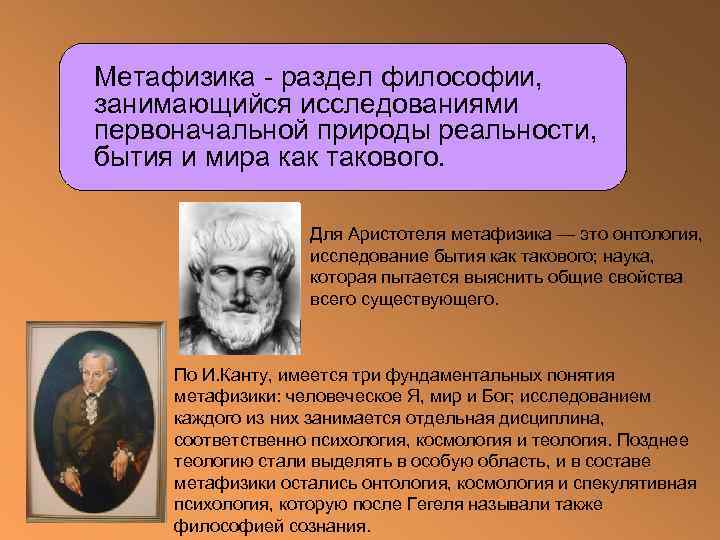 Метафизика - раздел философии, занимающийся исследованиями первоначальной природы реальности, бытия и мира как такового.

Для Аристотеля метафизика — это онтология, исследование бытия как такового; наука, которая пытается выяснить общие свойства всего существующего.

По И.Канту, имеется три фундаментальных понятия метафизики: человеческое Я, мир и Бог; исследованием каждого из них занимается отдельная дисциплина, соответственно психология, космология и теология. Позднее теологию стали выделять в особую область, и в составе метафизики остались онтология, космология и спекулятивная психология, которую после Гегеля называли также философией сознания.